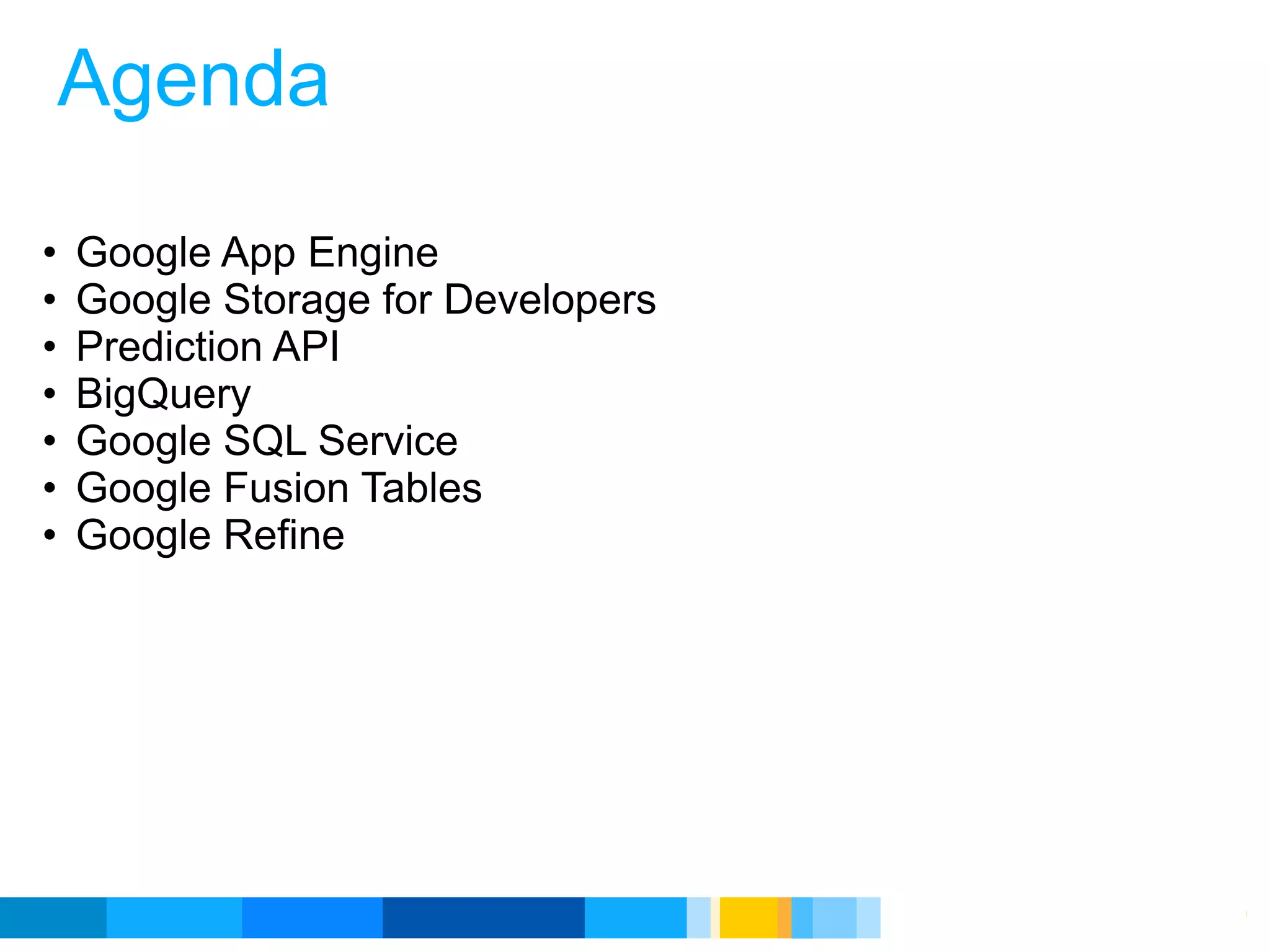 Agenda

• Google App Engine
• Google Storage for Developers
• Prediction API
• BigQuery
• Google SQL Service
• Google Fusion Tables
• Google Refine